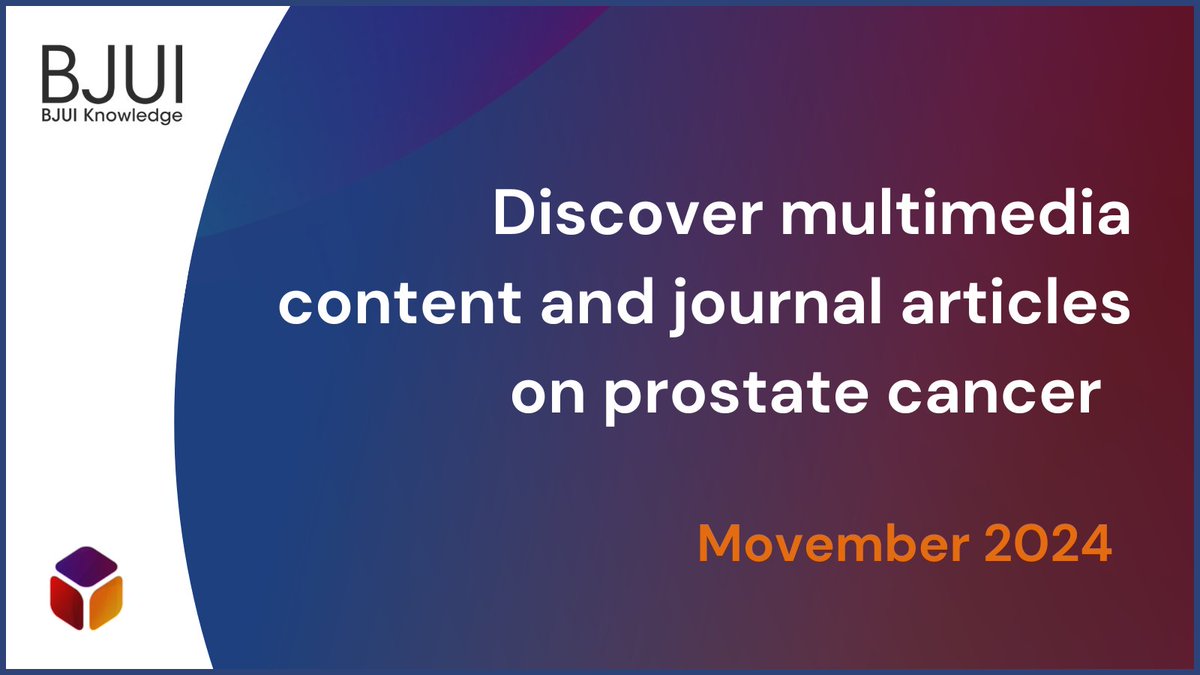 BJUI
BJUI Knowledge

Discover multimedia content and journal articles on prostate cancer

Movember 2024